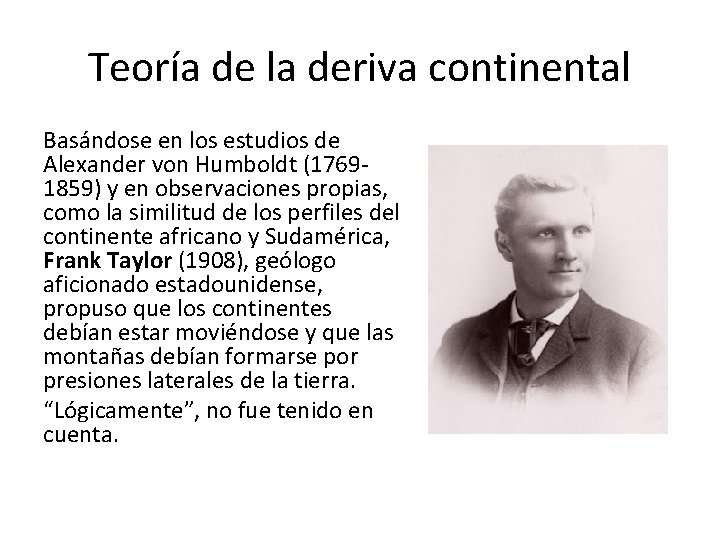 Teoría de la deriva continental

Basándose en los estudios de Alexander von Humboldt (1769-1859) y en observaciones propias, como la similitud de los perfiles del continente africano y Sudamérica, Frank Taylor (1908), geólogo aficionado estadounidense, propuso que los continentes debían estar moviéndose y que las montañas debían formarse por presiones laterales de la tierra.

“Lógicamente”, no fue tenido en cuenta.